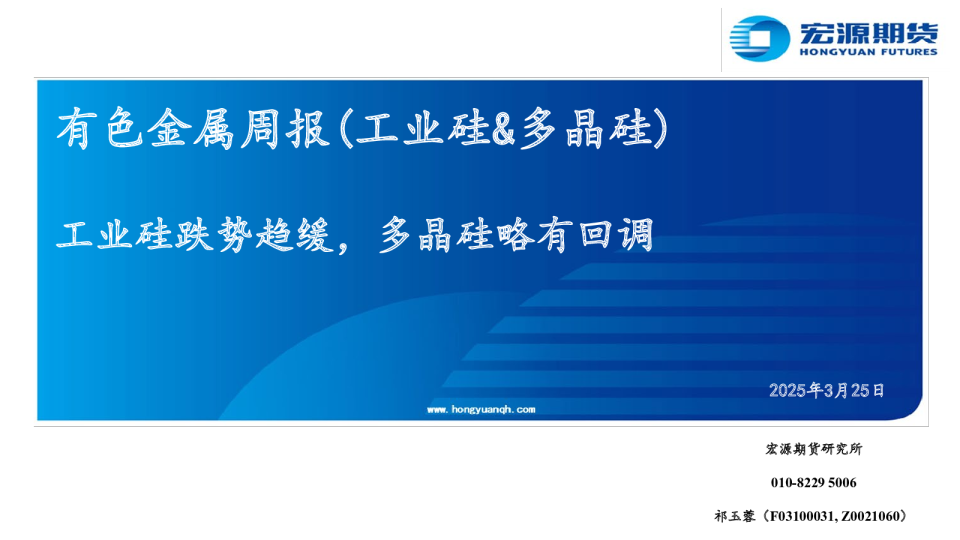 宏源期货
HONGYUAN FUTURES

有色金属周报(工业硅&多晶硅)

工业硅跌势趋缓，多晶硅略有回调

2025年3月25日

www.hongyuanqh.com

宏源期货研究所

010-8229 5006

祁玉蓉（F03100031, Z0021060）